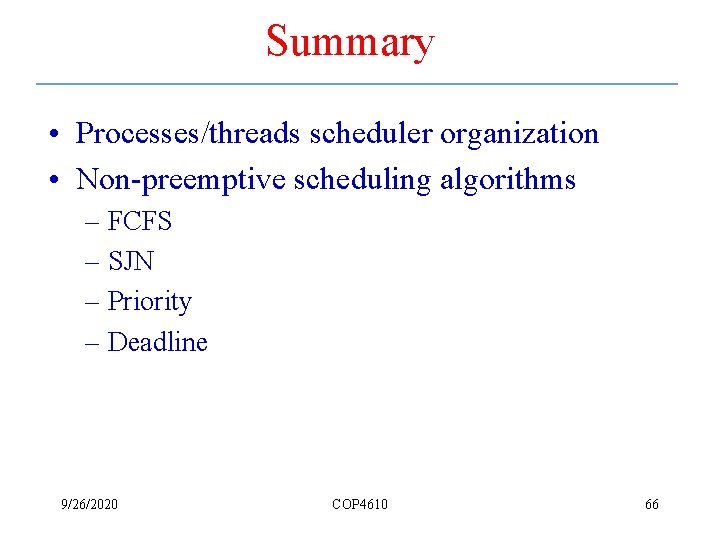 Summary

• Processes/threads scheduler organization
• Non-preemptive scheduling algorithms
– FCFS
– SJN
– Priority
– Deadline

9/26/2020 COP4610 66